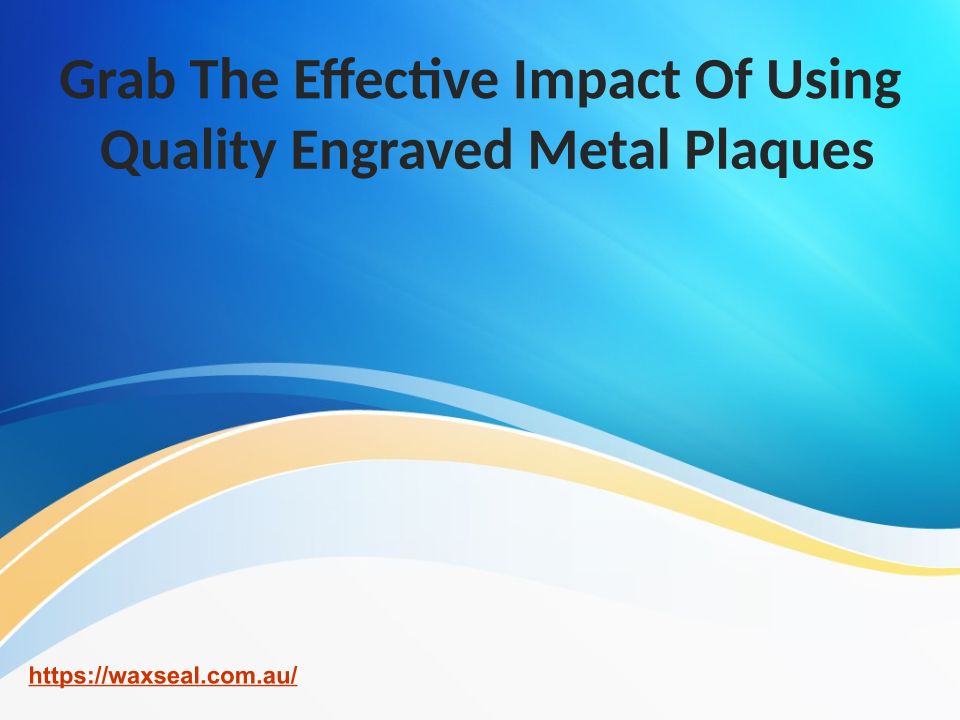 Grab The Effective Impact Of Using Quality Engraved Metal Plaques

https://waxseal.com.au/